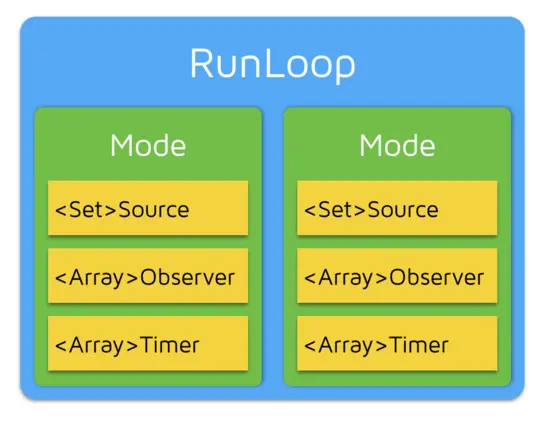 RunLoop

Mode

<Set>Source

<Array>Observer

<Array>Timer

Mode

<Set>Source

<Array>Observer

<Array>Timer